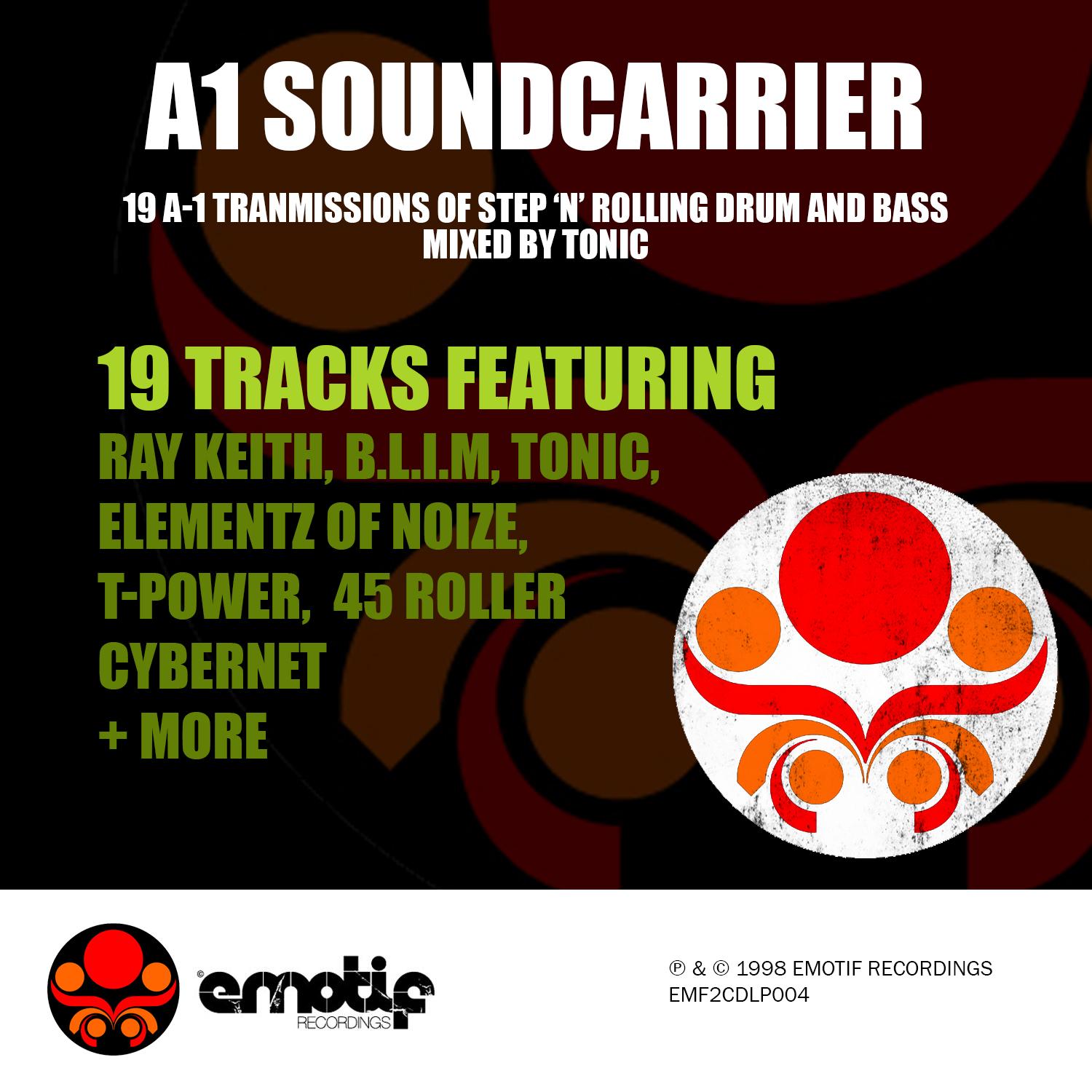 A1 SOUNDCARRIER

19 A-1 TRANMISSIONS OF STEP 'N' ROLLING DRUM AND BASS
MIXED BY TONIC

19 TRACKS FEATURING
RAY KEITH, B.L.I.M, TONIC,
ELEMENTZ OF NOIZE,
T-POWER, 45 ROLLER
CYBERNET
+ MORE

© emotif RECORDINGS

℗ & © 1998 EMOTIF RECORDINGS
EMF2CDLP004